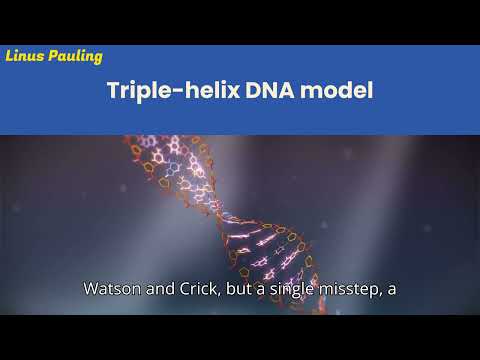 Linus Pauling

Triple-helix DNA model

Watson and Crick, but a single misstep, a